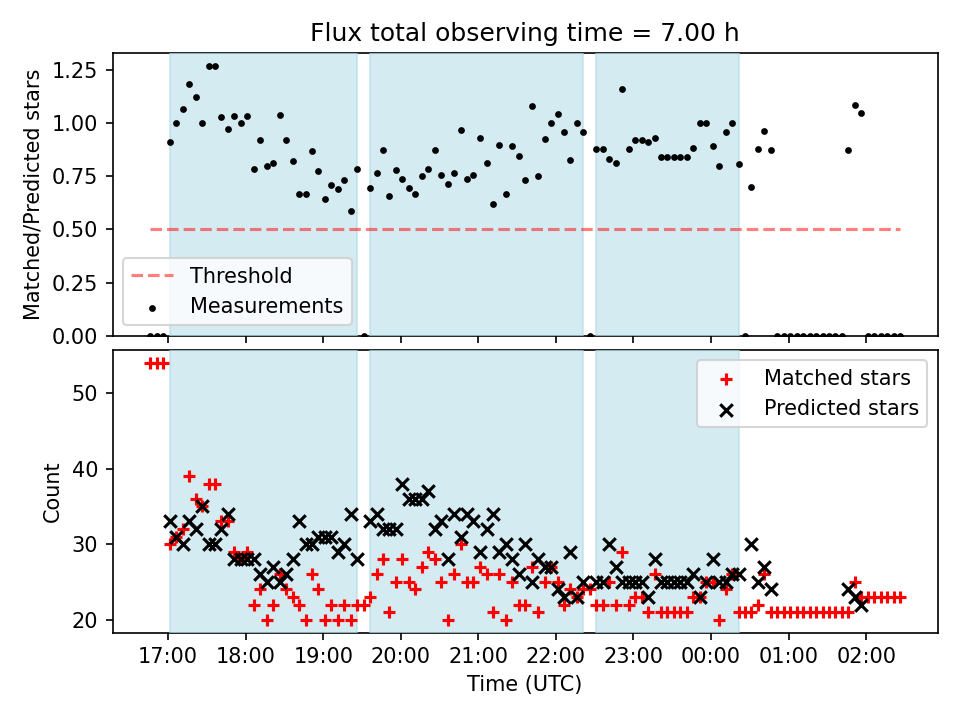 Flux total observing time = 7.00 h

Matched/Predicted stars

1.25
1.00
0.75
0.50
0.25
0.00

Threshold
Measurements

Count

50
40
30
20

Matched stars
Predicted stars

17:00 18:00 19:00 20:00 21:00 22:00 23:00 00:00 01:00 02:00

Time (UTC)